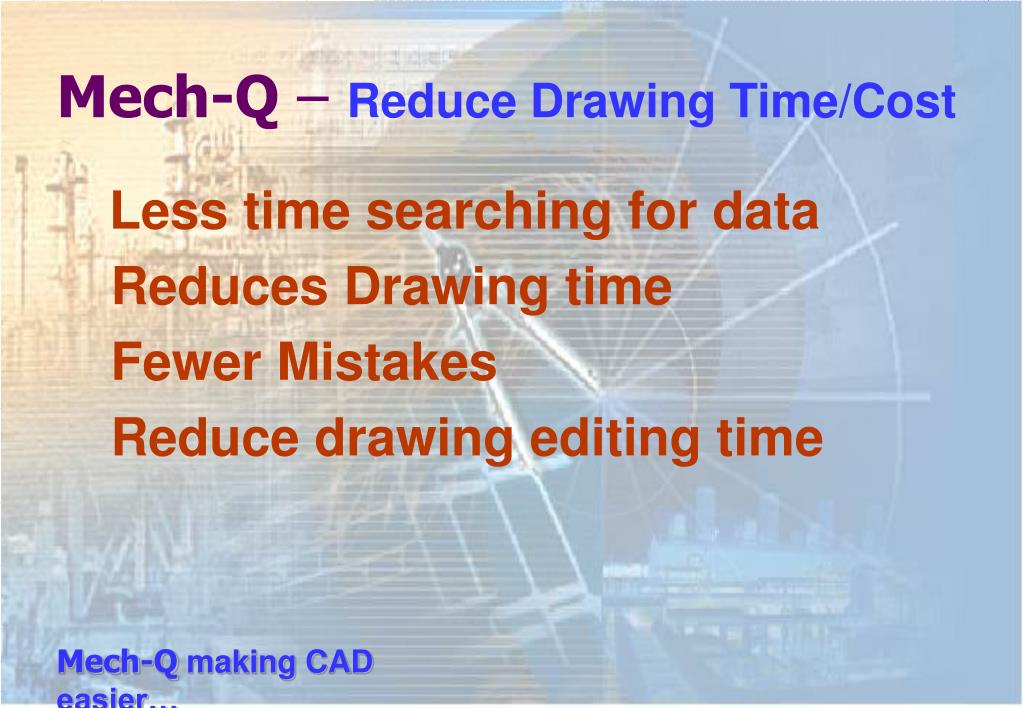 Mech-Q – Reduce Drawing Time/Cost

Less time searching for data
Reduces Drawing time
Fewer Mistakes
Reduce drawing editing time

Mech-Q making CAD easier…